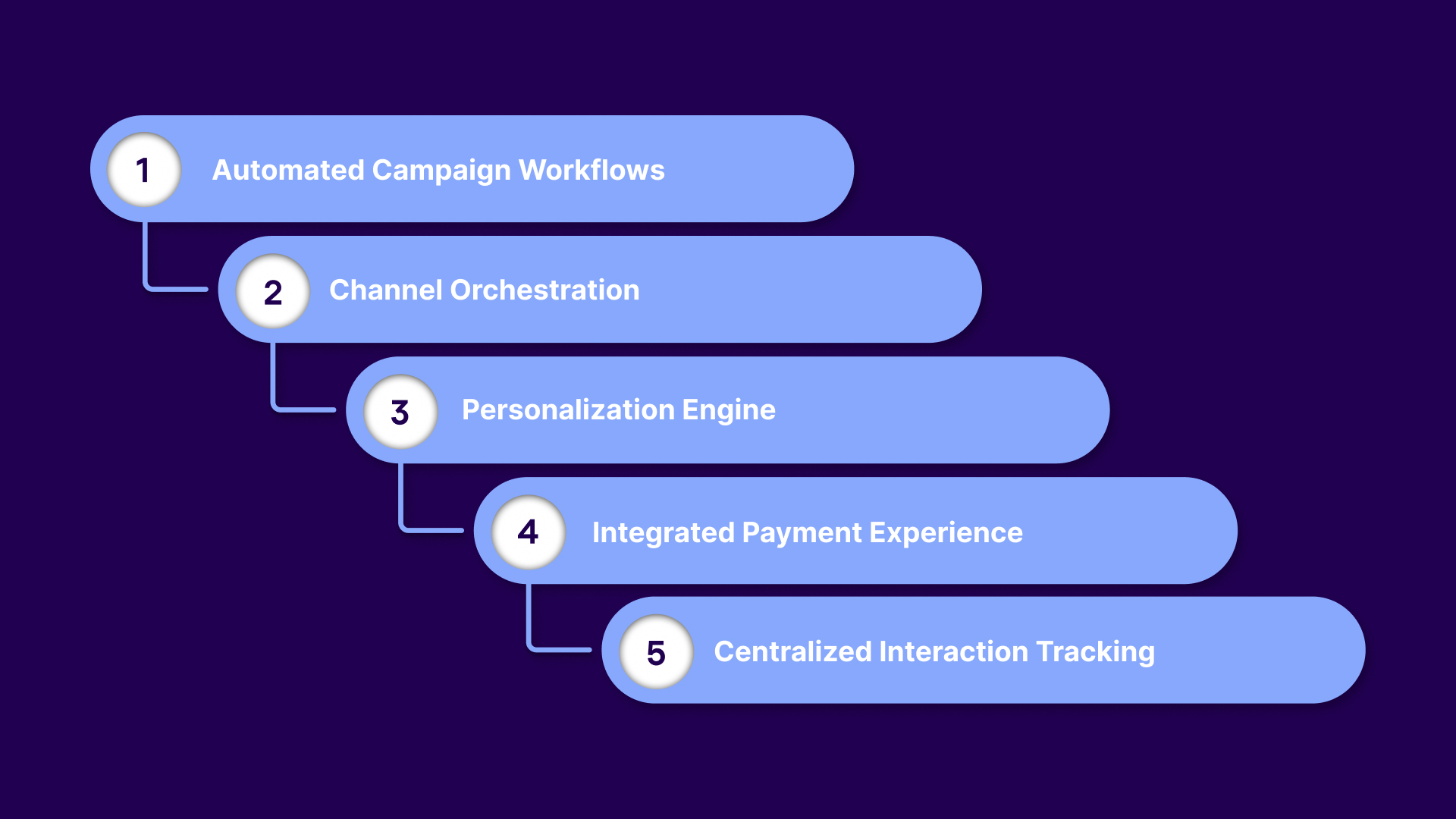 1 Automated Campaign Workflows

2 Channel Orchestration

3 Personalization Engine

4 Integrated Payment Experience

5 Centralized Interaction Tracking